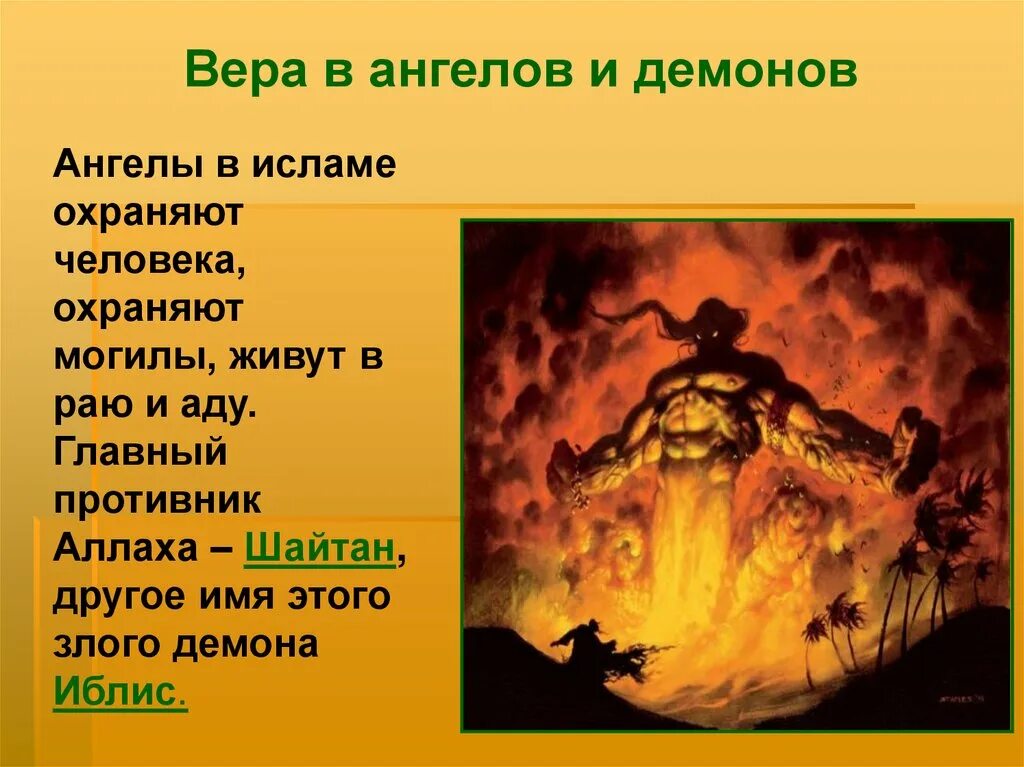 Вера в ангелов и демонов

Ангелы в исламе охраняют человека, охраняют могилы, живут в раю и аду. Главный противник Аллаха – Шайтан, другое имя этого злого демона Иблис.